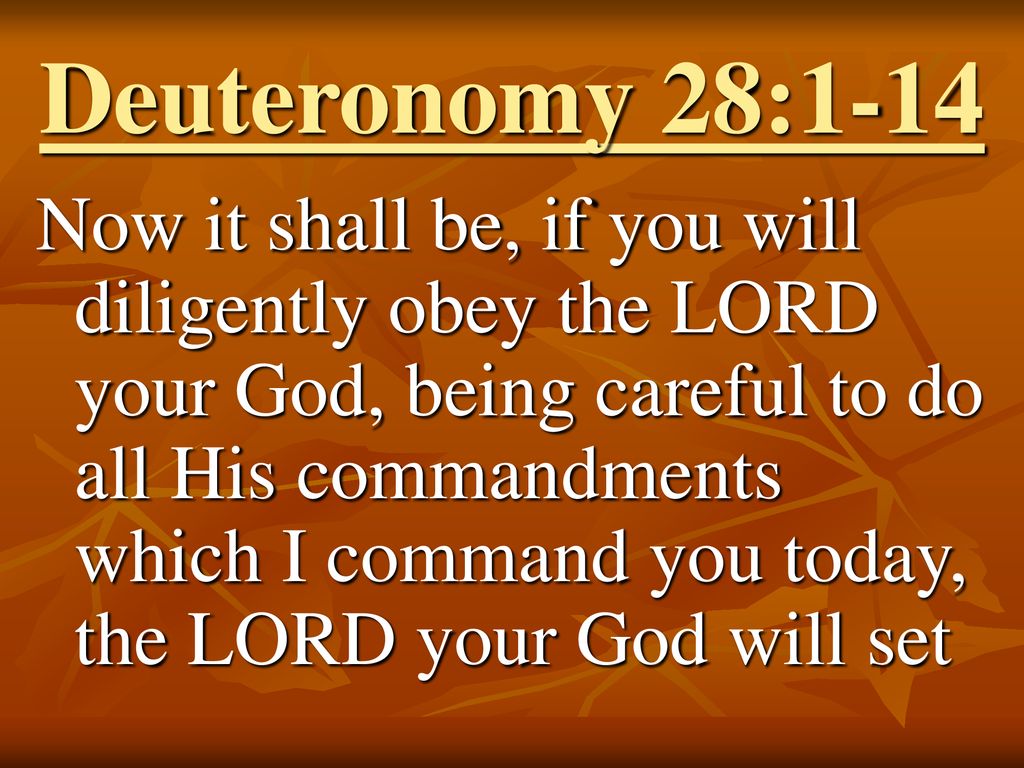 Deuteronomy 28:1-14

Now it shall be, if you will diligently obey the LORD your God, being careful to do all His commandments which I command you today, the LORD your God will set